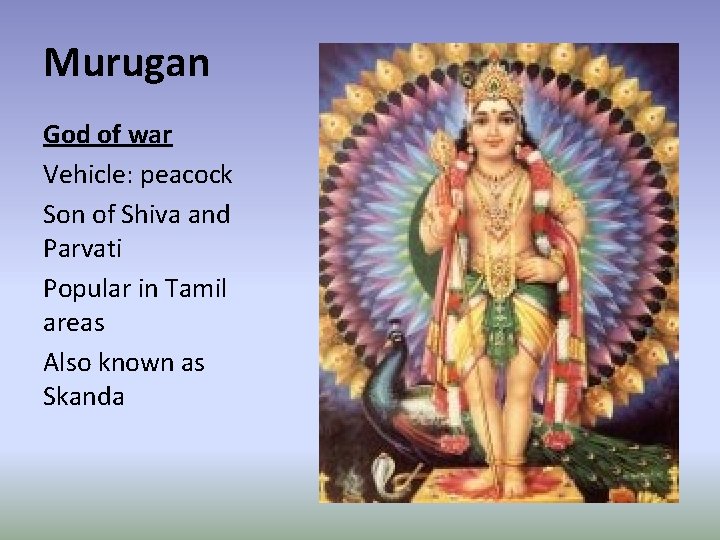 Murugan

God of war

Vehicle: peacock

Son of Shiva and Parvati

Popular in Tamil areas

Also known as Skanda